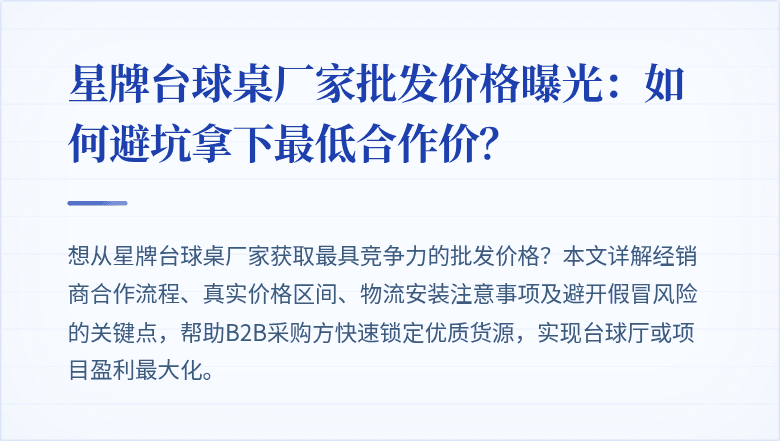 星牌台球桌厂家批发价格曝光：如何避坑拿下最低合作价?

想从星牌台球桌厂家获取最具竞争力的批发价格？本文详解经销商合作流程、真实价格区间、物流安装注意事项及避开假冒风险的关键点，帮助B2B采购方快速锁定优质货源，实现台球厅或项目盈利最大化。